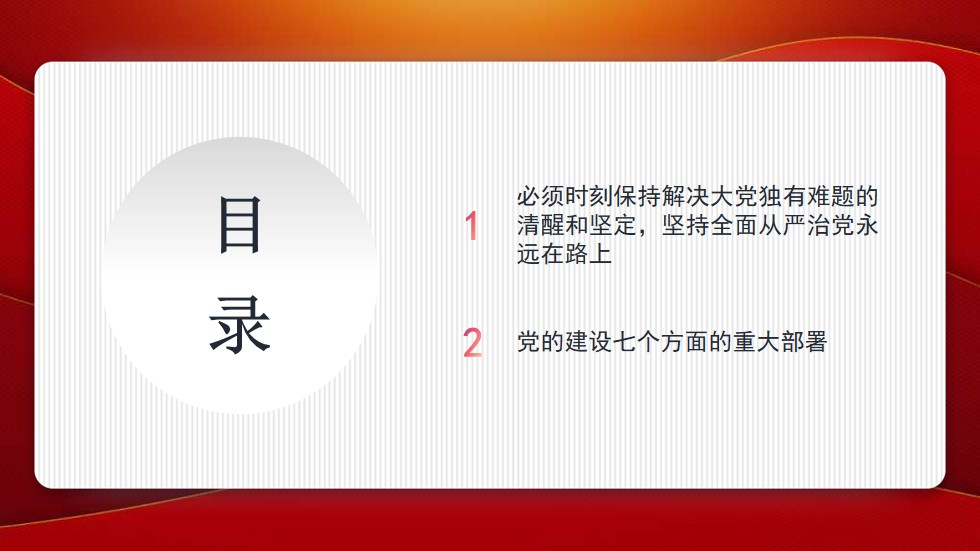 目录

1 必须时刻保持解决大党独有难题的清醒和坚定，坚持全面从严治党永远在路上

2 党的建设七个方面的重大部署